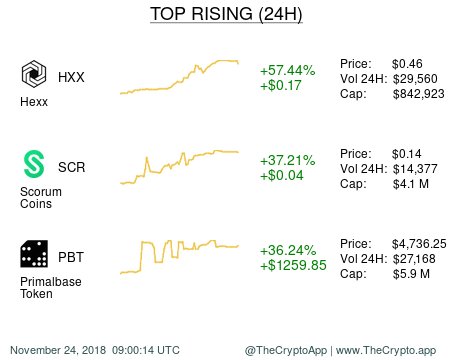 TOP RISING (24H)

HXX
Hexx
+57.44%
+$0.17
Price: $0.46
Vol 24H: $29,560
Cap: $842,923

SCR
Scorum Coins
+37.21%
+$0.04
Price: $0.14
Vol 24H: $14,377
Cap: $4.1 M

PBT
Primalbase Token
+36.24%
+$1259.85
Price: $4,736.25
Vol 24H: $27,168
Cap: $5.9 M

November 24, 2018 09:00:14 UTC
@TheCryptoApp | www.TheCrypto.app